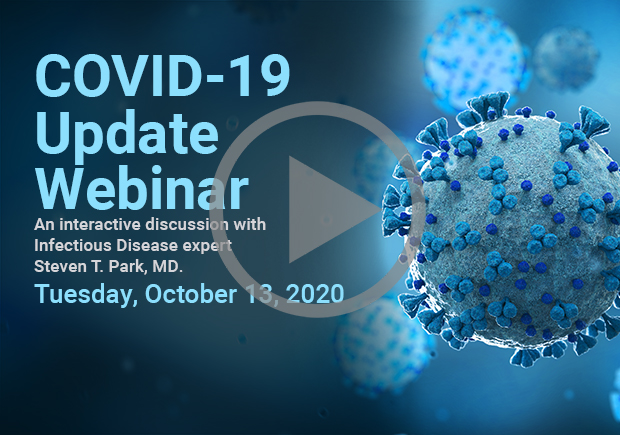 COVID-19 Update Webinar

An interactive discussion with Infectious Disease expert Steven T. Park, MD.

Tuesday, October 13, 2020